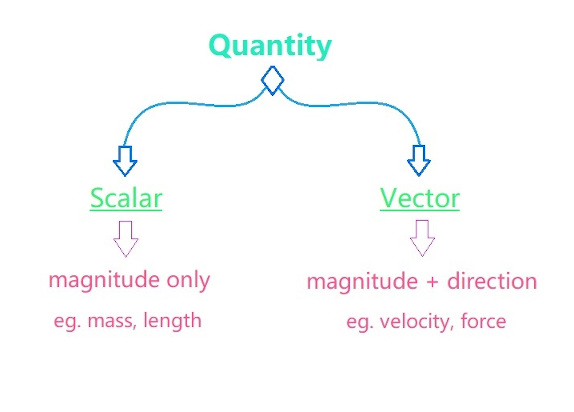 Quantity

Scalar

magnitude only

eg. mass, length

Vector

magnitude + direction

eg. velocity, force